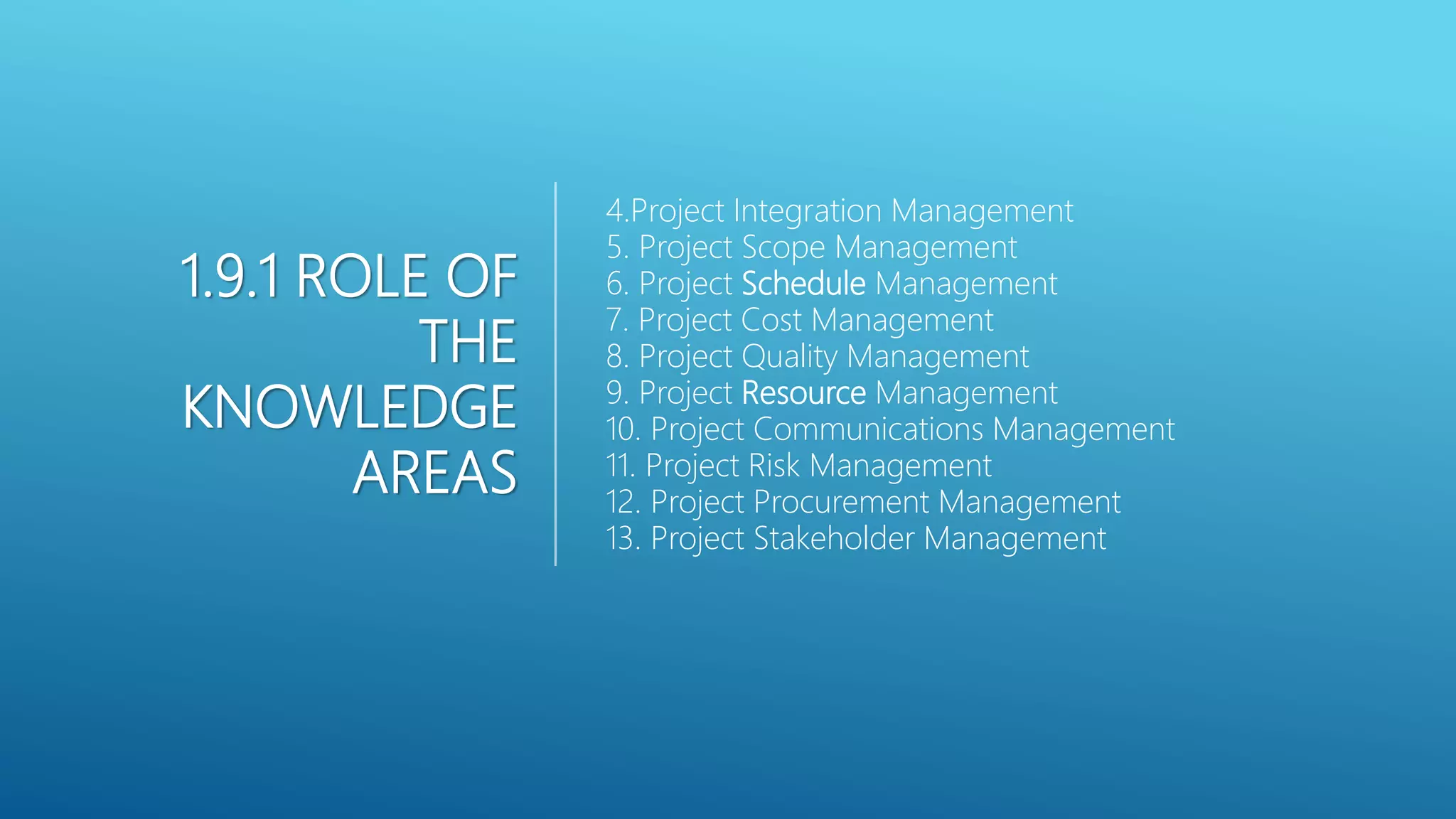 1.9.1 ROLE OF THE KNOWLEDGE AREAS

4.Project Integration Management
5. Project Scope Management
6. Project Schedule Management
7. Project Cost Management
8. Project Quality Management
9. Project Resource Management
10. Project Communications Management
11. Project Risk Management
12. Project Procurement Management
13. Project Stakeholder Management